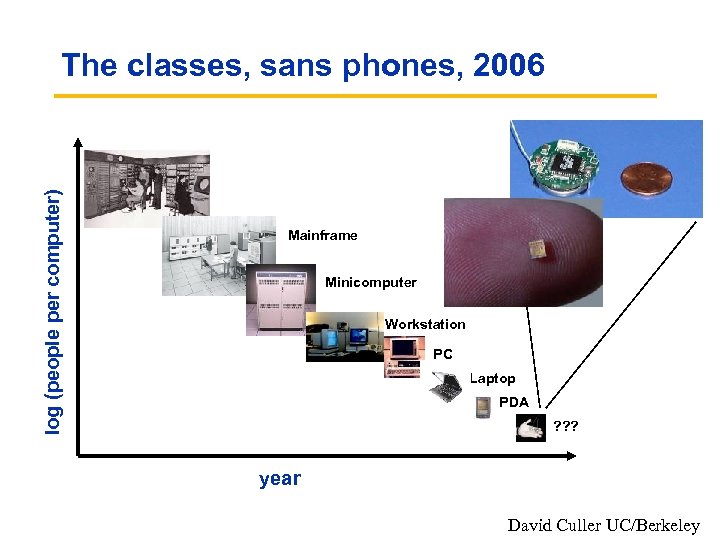 The classes, sans phones, 2006

log (people per computer)

Mainframe

Minicomputer

Workstation

PC

Laptop

PDA

???

year

David Culler UC/Berkeley